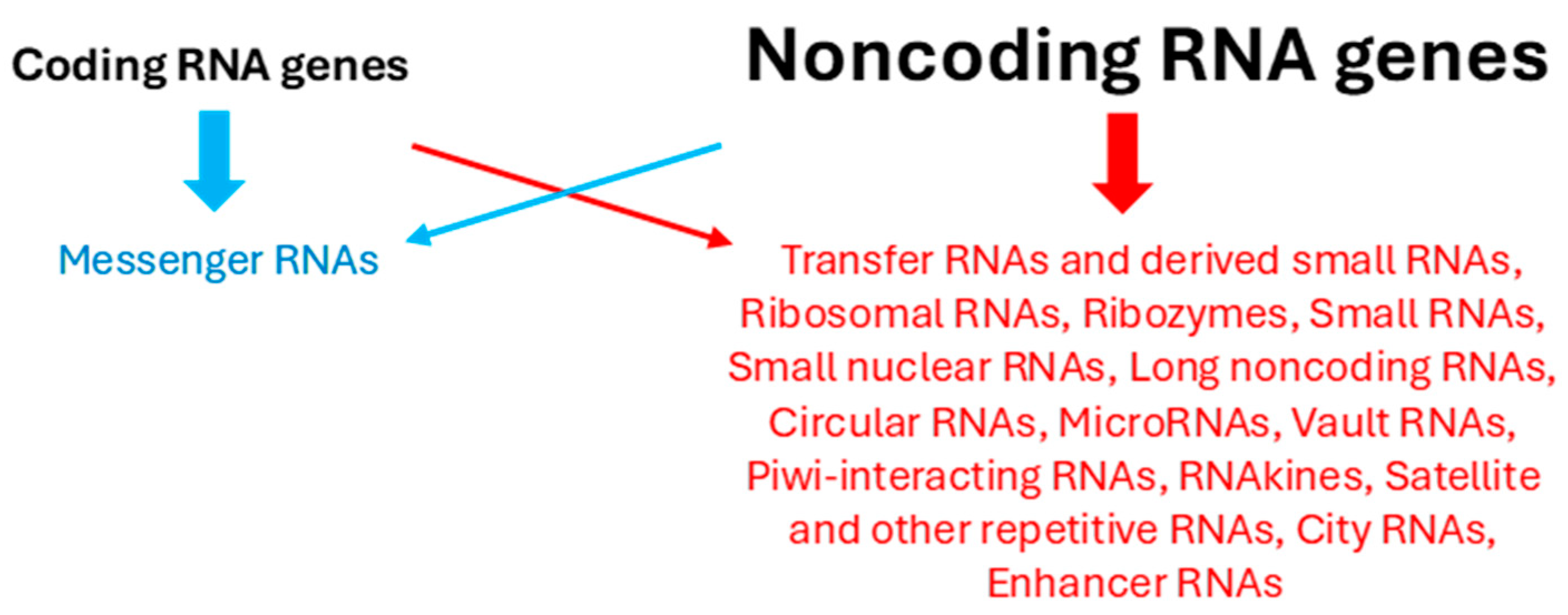 Coding RNA genes

Noncoding RNA genes

Messenger RNAs

Transfer RNAs and derived small RNAs, Ribosomal RNAs, Ribozymes, Small RNAs, Small nuclear RNAs, Long noncoding RNAs, Circular RNAs, MicroRNAs, Vault RNAs, Piwi-interacting RNAs, RNAkines, Satellite and other repetitive RNAs, City RNAs, Enhancer RNAs